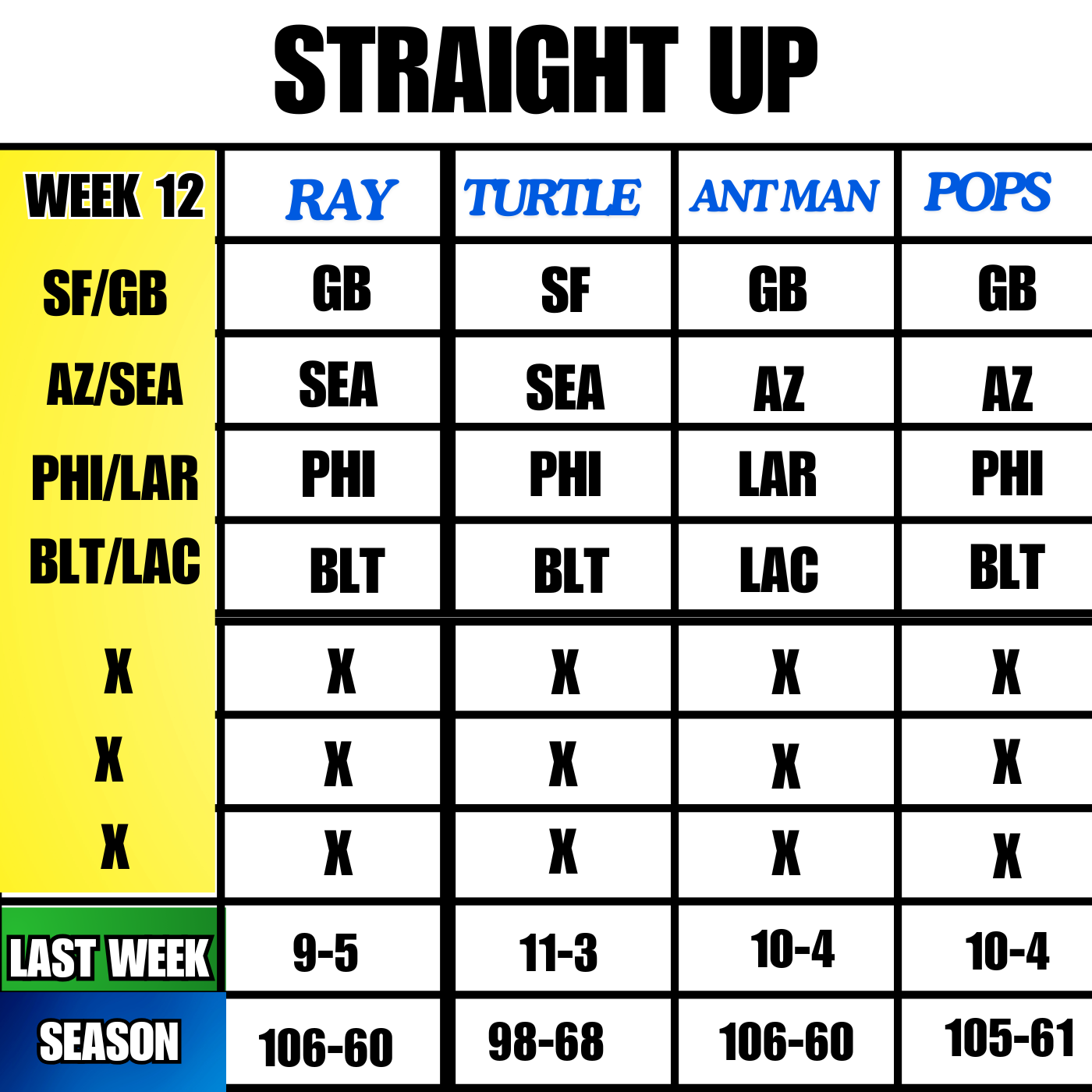 STRAIGHT UP

| WEEK 12 | RAY | TURTLE | ANTMAN | POPS |
|---|---|---|---|---|
| SF/GB | GB | SF | GB | GB |
| AZ/SEA | SEA | SEA | AZ | AZ |
| PHI/LAR | PHI | PHI | LAR | PHI |
| BLT/LAC | BLT | BLT | LAC | BLT |
| X | X | X | X | X |
| X | X | X | X | X |
| X | X | X | X | X |
| LAST WEEK | 9-5 | 11-3 | 10-4 | 10-4 |
| SEASON | 106-60 | 98-68 | 106-60 | 105-61 |